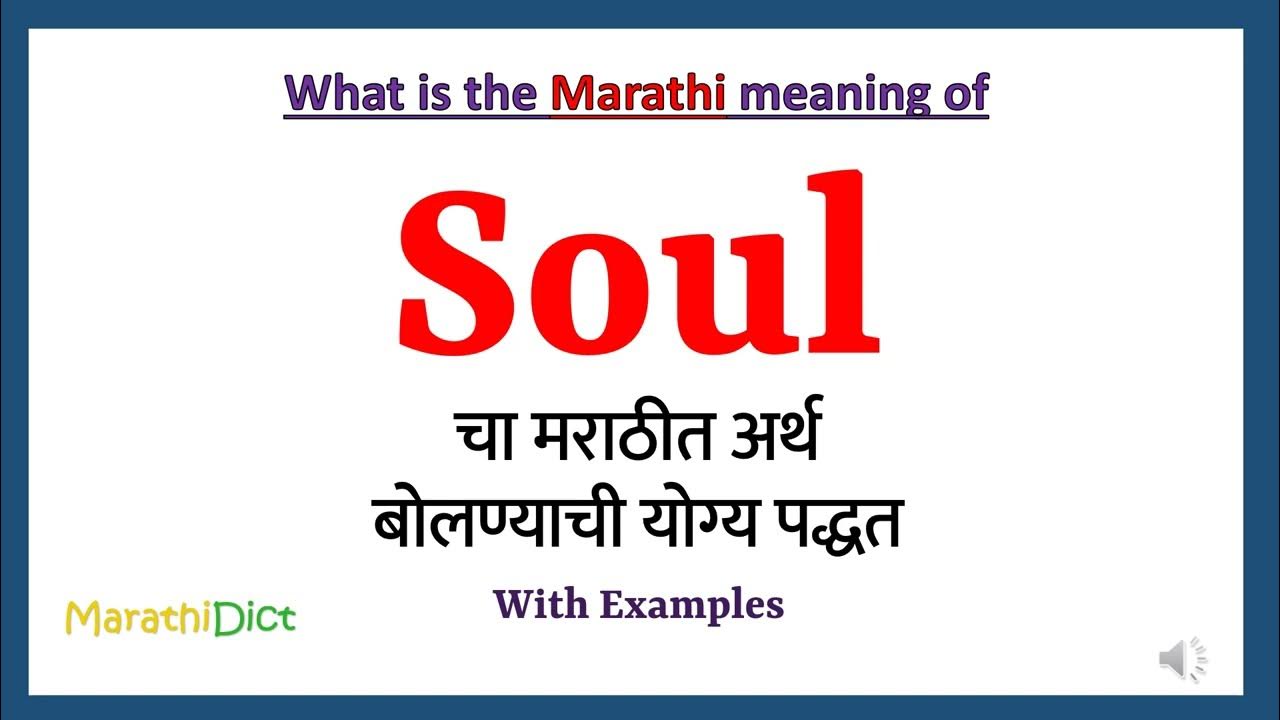 What is the Marathi meaning of

Soul

चा मराठीत अर्थ
बोलण्याची योग्य पद्धत

With Examples

MarathiDict